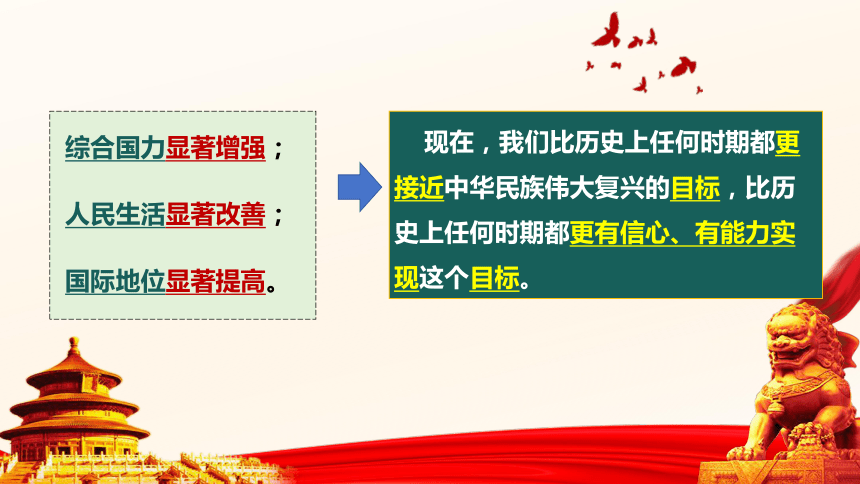 综合国力显著增强；

人民生活显著改善；

国际地位显著提高。

现在，我们比历史上任何时期都更接近中华民族伟大复兴的目标，比历史上任何时期都更有信心、有能力实现这个目标。